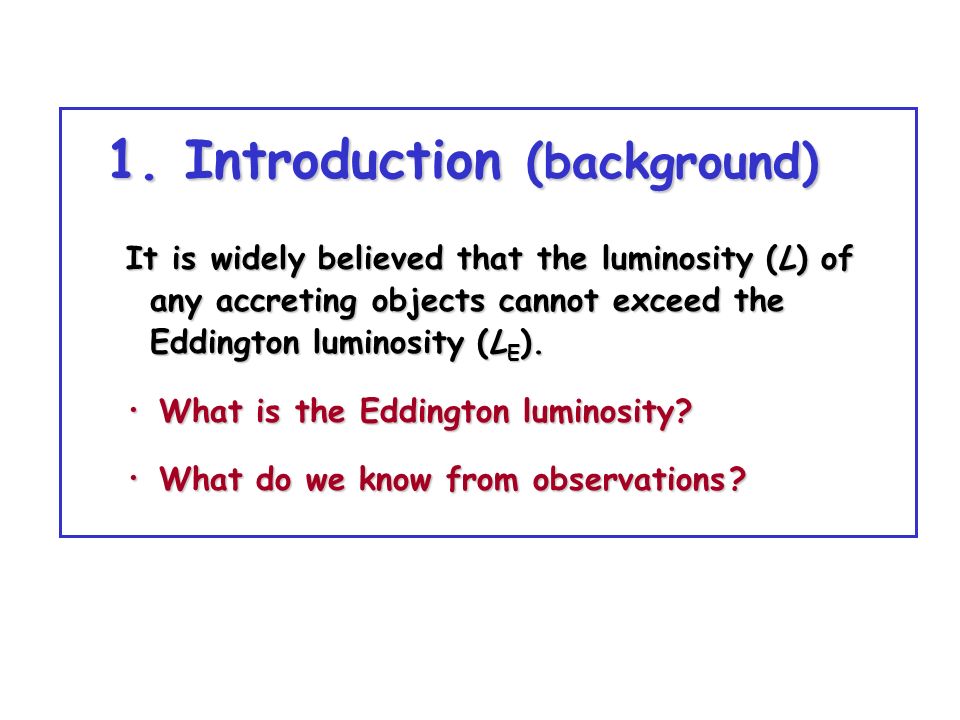 1. Introduction (background)

It is widely believed that the luminosity ($L$) of any accreting objects cannot exceed the Eddington luminosity ($L_E$).

· What is the Eddington luminosity?

· What do we know from observations?